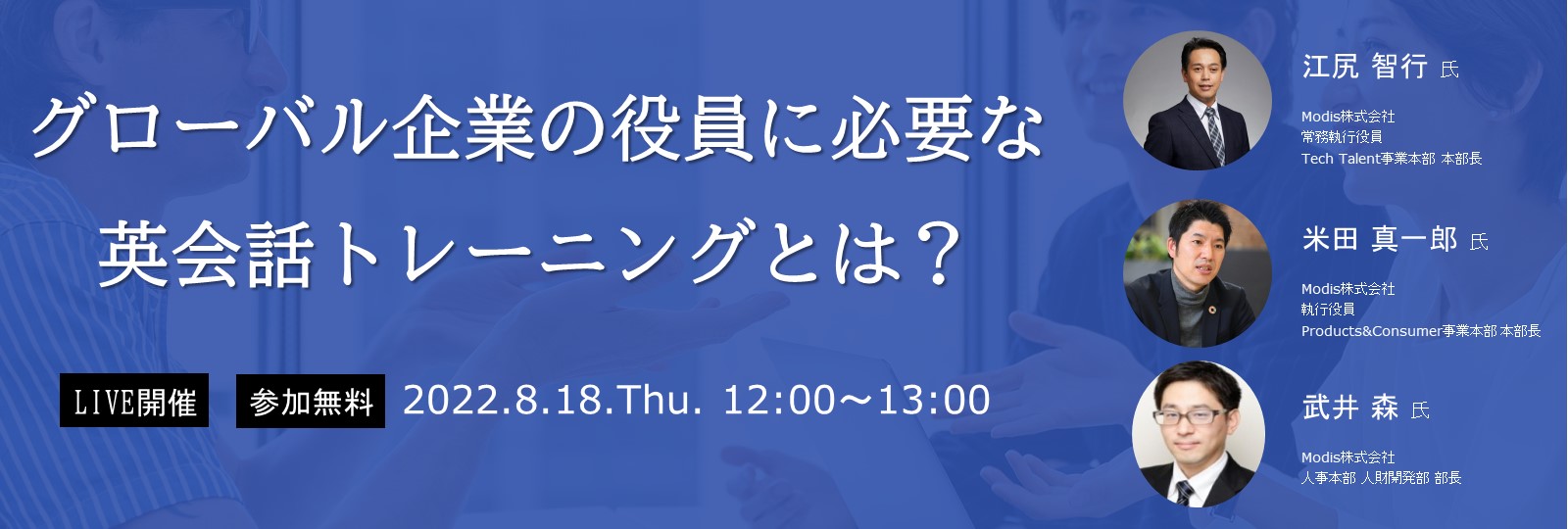 グローバル企業の役員に必要な
英会話トレーニングとは？

LIVE開催 参加無料 2022.8.18.Thu. 12:00～13:00

江尻 智行 氏
Modis株式会社
常務執行役員
Tech Talent事業本部 本部長

米田 真一郎 氏
Modis株式会社
執行役員
Products&Consumer事業本部 本部長

武井 森 氏
Modis株式会社
人事本部 人財開発部 部長